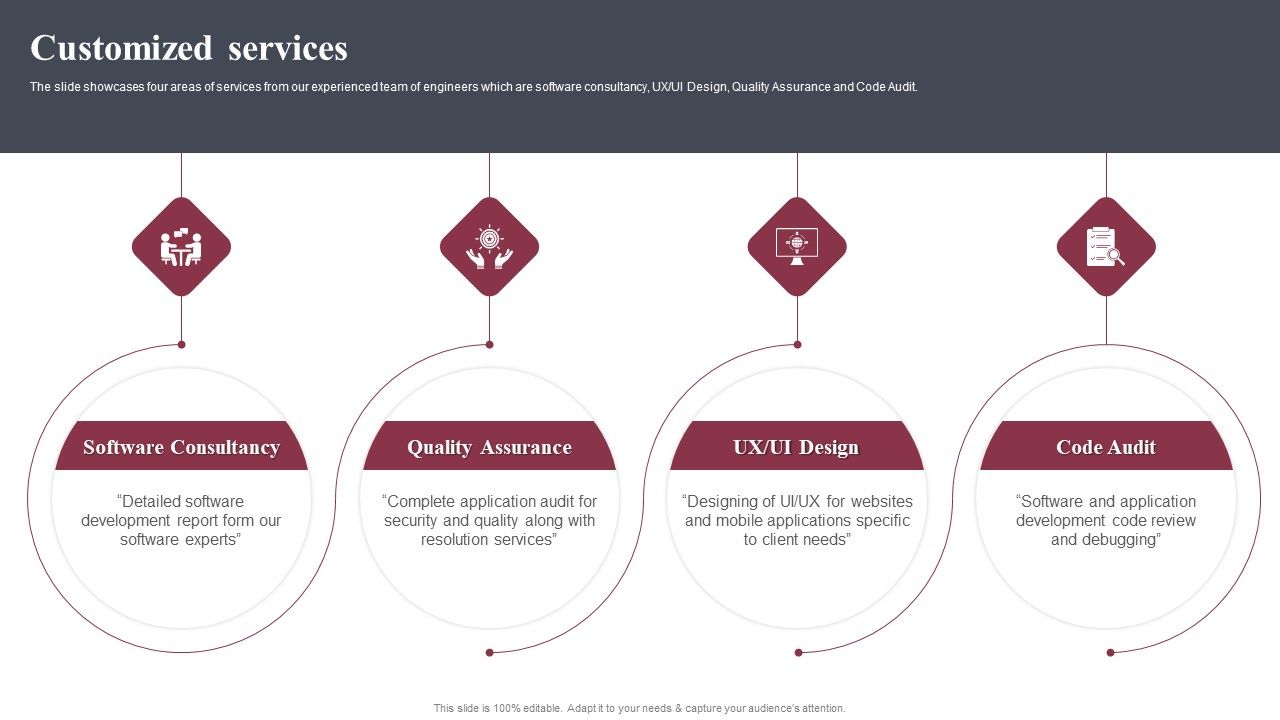 Customized services

The slide showcases four areas of services from our experienced team of engineers which are software consultancy, UX/UI Design, Quality Assurance and Code Audit.

Software Consultancy

“Detailed software development report form our software experts”

Quality Assurance

“Complete application audit for security and quality along with resolution services”

UX/UI Design

“Designing of UI/UX for websites and mobile applications specific to client needs”

Code Audit

“Software and application development code review and debugging”

This slide is 100% editable. Adapt it to your needs & capture your audience's attention.